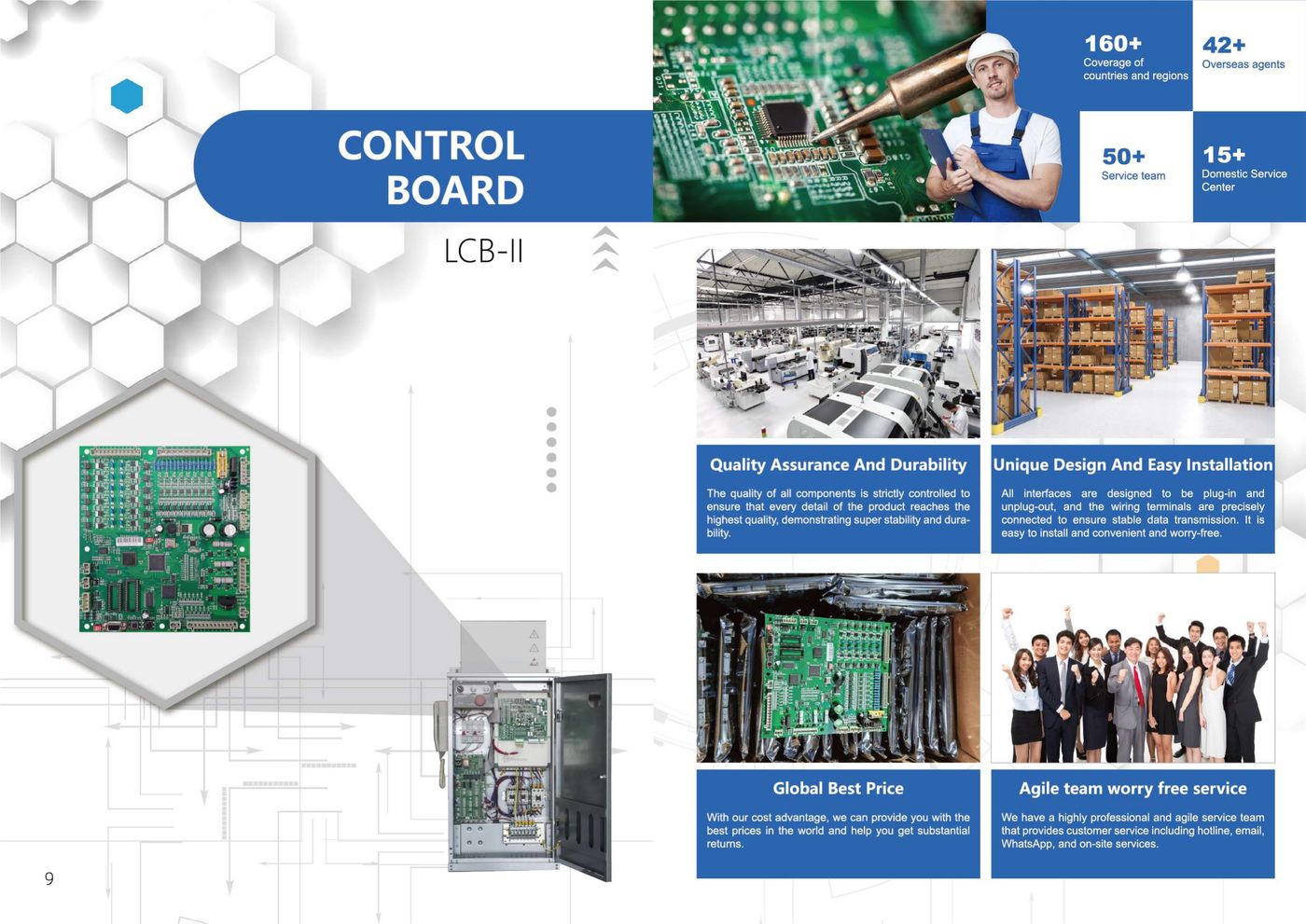 CONTROL BOARD

LCB-II

160+
Coverage of countries and regions

42+
Overseas agents

50+
Service team

15+
Domestic Service Center

Quality Assurance And Durability

The quality of all components is strictly controlled to ensure that every detail of the product reaches the highest quality, demonstrating super stability and durability.

Unique Design And Easy Installation

All interfaces are designed to be plug-in and unplug-out, and the wiring terminals are precisely connected to ensure stable data transmission. It is easy to install and convenient and worry-free.

Global Best Price

With our cost advantage, we can provide you with the best prices in the world and help you get substantial returns.

Agile team worry free service

We have a highly professional and agile service team that provides customer service including hotline, email, WhatsApp, and on-site services.

9